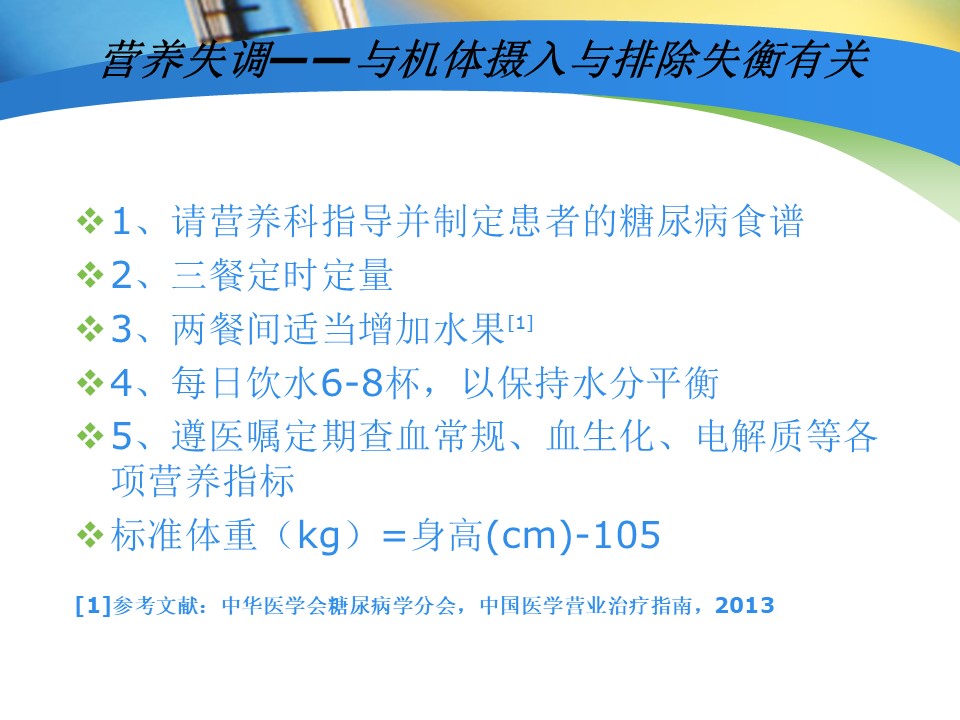 营养失调——与机体摄入与排除失衡有关

❖1、请营养科指导并制定患者的糖尿病食谱

❖2、三餐定时定量

❖3、两餐间适当增加水果[1]

❖4、每日饮水6-8杯，以保持水分平衡

❖5、遵医嘱定期查血常规、血生化、电解质等各项营养指标

❖标准体重（kg）=身高(cm)-105

[1]参考文献：中华医学会糖尿病学分会，中国医学营业治疗指南，2013